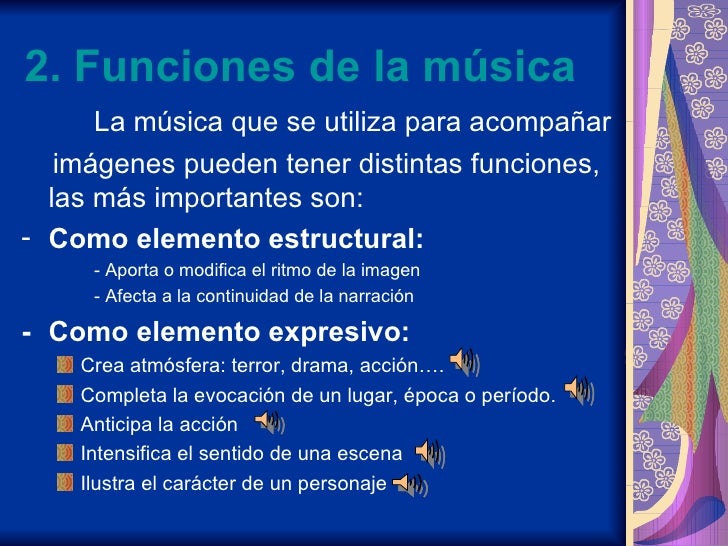 2. Funciones de la música

La música que se utiliza para acompañar imágenes pueden tener distintas funciones, las más importantes son:

- Como elemento estructural:
- Aporta o modifica el ritmo de la imagen
- Afecta a la continuidad de la narración

- Como elemento expresivo:
Crea atmósfera: terror, drama, acción….
Completa la evocación de un lugar, época o período.
Anticipa la acción
Intensifica el sentido de una escena
Ilustra el carácter de un personaje